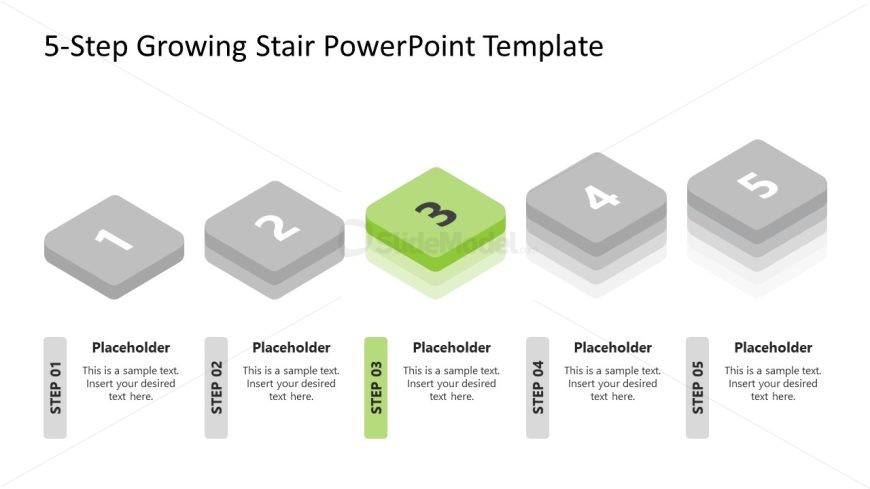 5-Step Growing Stair PowerPoint Template

1

2

3

4

5

SlideModel

STEP 01

Placeholder

This is a sample text. Insert your desired text here.

STEP 02

Placeholder

This is a sample text. Insert your desired text here.

STEP 03

Placeholder

This is a sample text. Insert your desired text here.

STEP 04

Placeholder

This is a sample text. Insert your desired text here.

STEP 05

Placeholder

This is a sample text. Insert your desired text here.